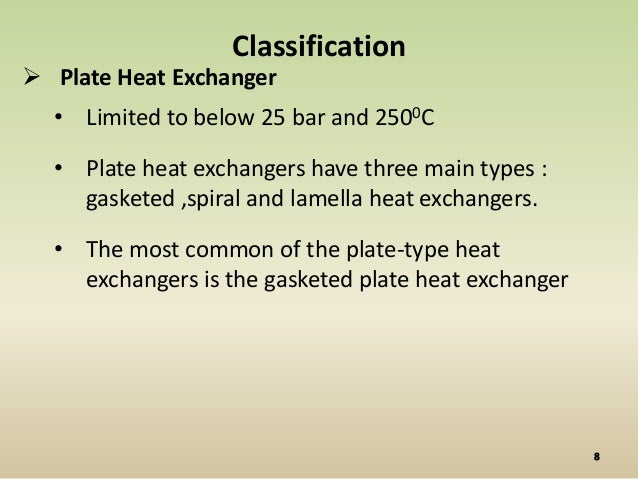 Classification

➢ Plate Heat Exchanger

• Limited to below 25 bar and $250^0$C

• Plate heat exchangers have three main types : gasketed ,spiral and lamella heat exchangers.

• The most common of the plate-type heat exchangers is the gasketed plate heat exchanger

8